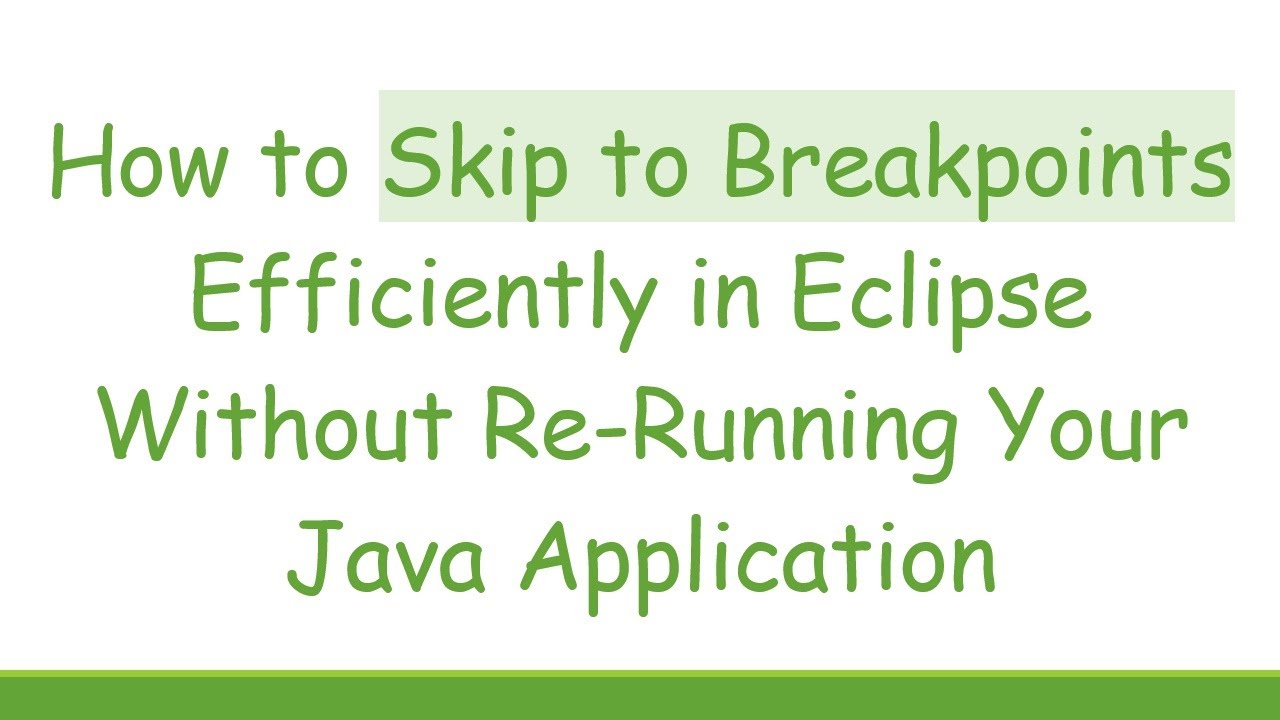 How to Skip to Breakpoints Efficiently in Eclipse Without Re-Running Your Java Application